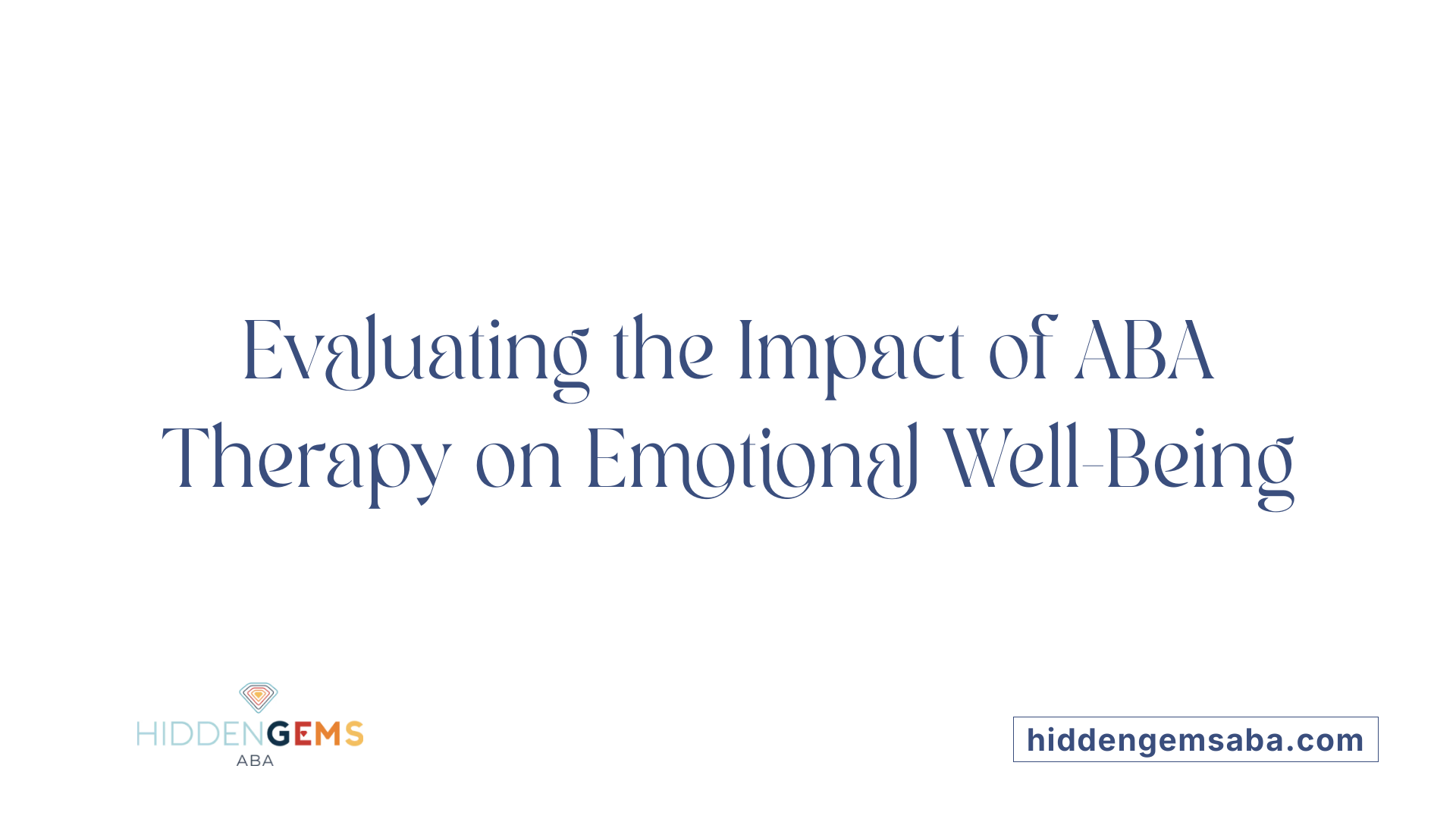 Evaluating the Impact of ABA Therapy on Emotional Well-Being

HIDDENGEMS
ABA

hiddengemsaba.com